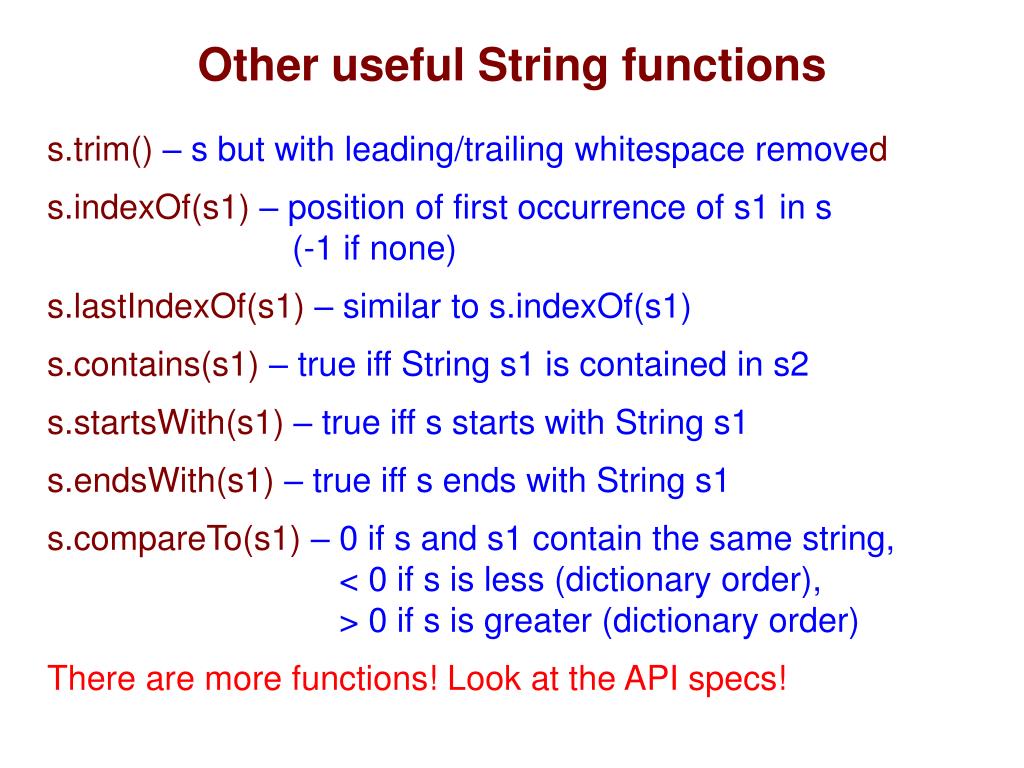 Other useful String functions

s.trim() – s but with leading/trailing whitespace removed

s.indexOf(s1) – position of first occurrence of s1 in s (-1 if none)

s.lastIndexOf(s1) – similar to s.indexOf(s1)

s.contains(s1) – true iff String s1 is contained in s2

s.startsWith(s1) – true iff s starts with String s1

s.endsWith(s1) – true iff s ends with String s1

s.compareTo(s1) – 0 if s and s1 contain the same string,
< 0 if s is less (dictionary order),
> 0 if s is greater (dictionary order)

There are more functions! Look at the API specs!